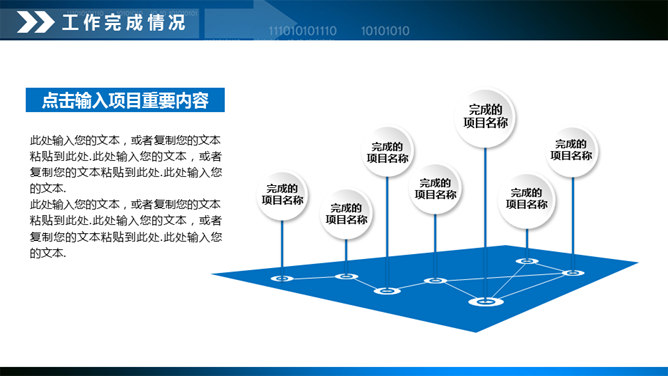 工作完成情况

111010101110 10101010

点击输入项目重要内容

此处输入您的文本，或者复制您的文本粘贴到此处.此处输入您的文本，或者复制您的文本粘贴到此处.此处输入您的文本.
此处输入您的文本，或者复制您的文本粘贴到此处.此处输入您的文本，或者复制您的文本粘贴到此处.此处输入您的文本.

完成的项目名称

完成的项目名称

完成的项目名称

完成的项目名称

完成的项目名称

完成的项目名称

完成的项目名称